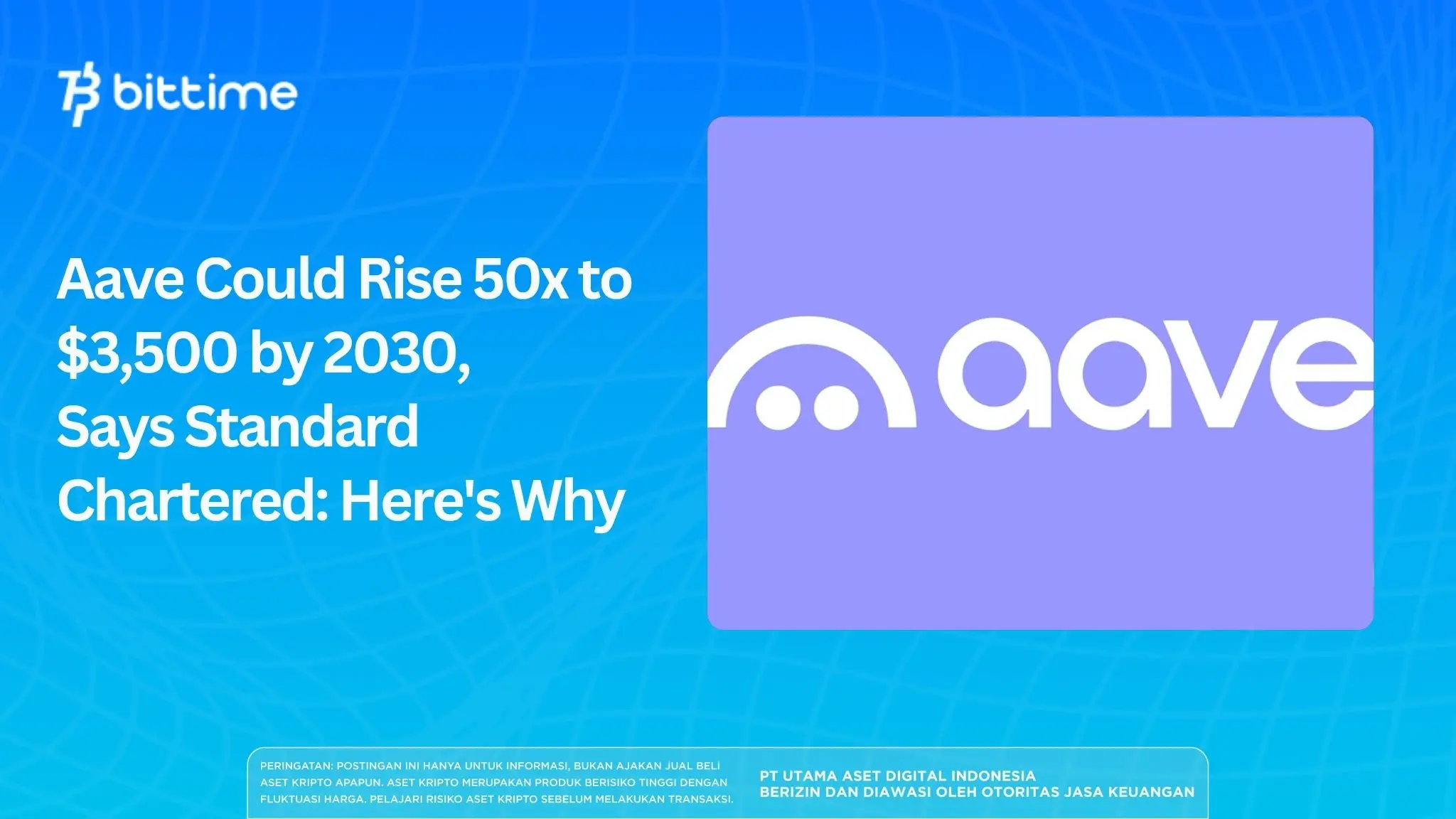 bittime

Aave Could Rise 50x to $3,500 by 2030, Says Standard Chartered: Here's Why

aave

PERINGATAN: POSTINGAN INI HANYA UNTUK INFORMASI, BUKAN AJAKAN JUAL BELI ASET KRIPTO APAPUN. ASET KRIPTO MERUPAKAN PRODUK BERISIKO TINGGI DENGAN FLUKTUASI HARGA. PELAJARI RISIKO ASET KRIPTO SEBELUM MELAKUKAN TRANSAKSI.

PT UTAMA ASET DIGITAL INDONESIA
BERIZIN DAN DIAWASI OLEH OTORITAS JASA KEUANGAN